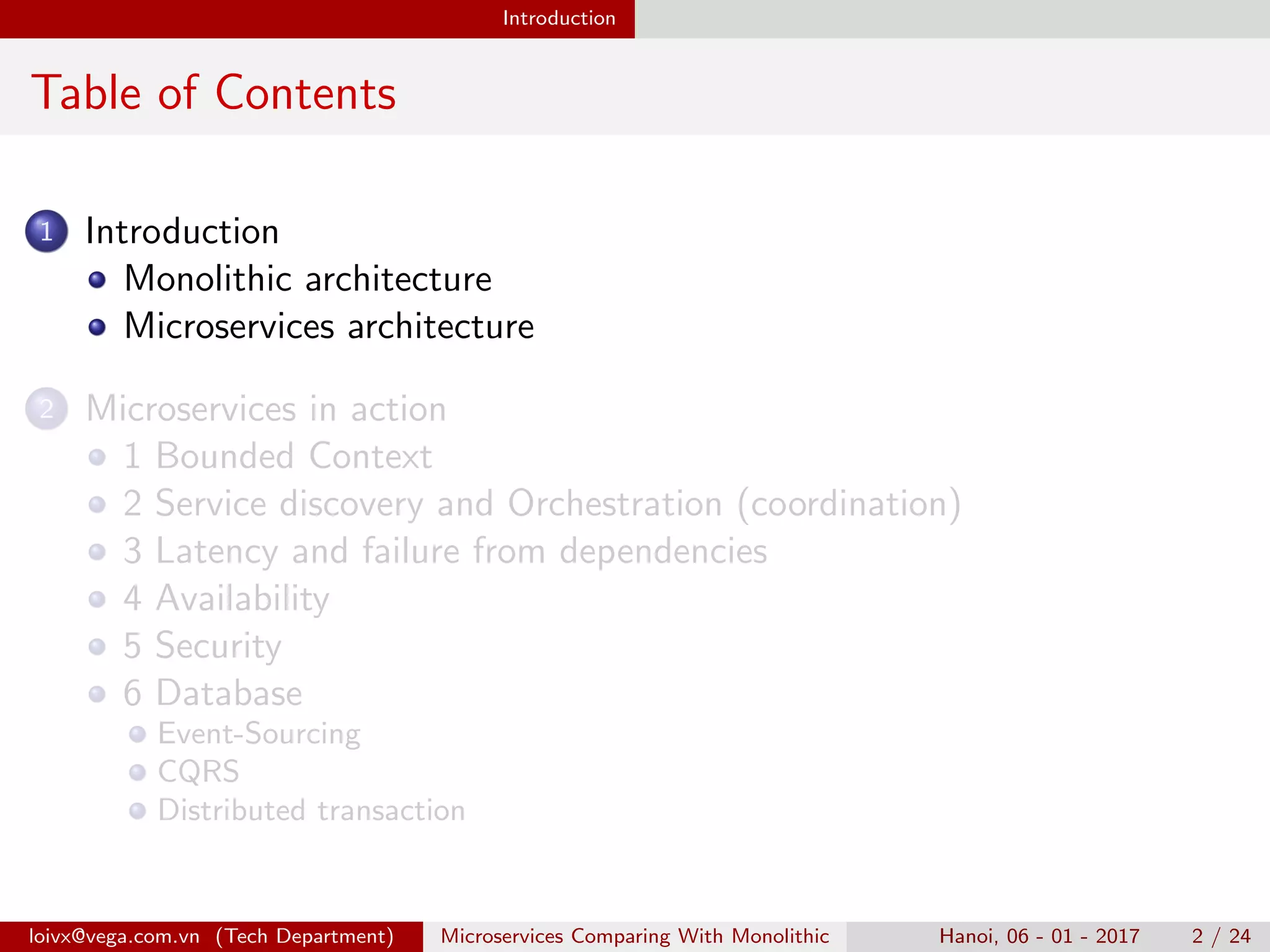 Introduction

Table of Contents

1 Introduction
- Monolithic architecture
- Microservices architecture

2 Microservices in action
- 1 Bounded Context
- 2 Service discovery and Orchestration (coordination)
- 3 Latency and failure from dependencies
- 4 Availability
- 5 Security
- 6 Database
  - Event-Sourcing
  - CQRS
  - Distributed transaction

loivx@vega.com.vn (Tech Department) Microservices Comparing With Monolithic Hanoi, 06 - 01 - 2017 2 / 24